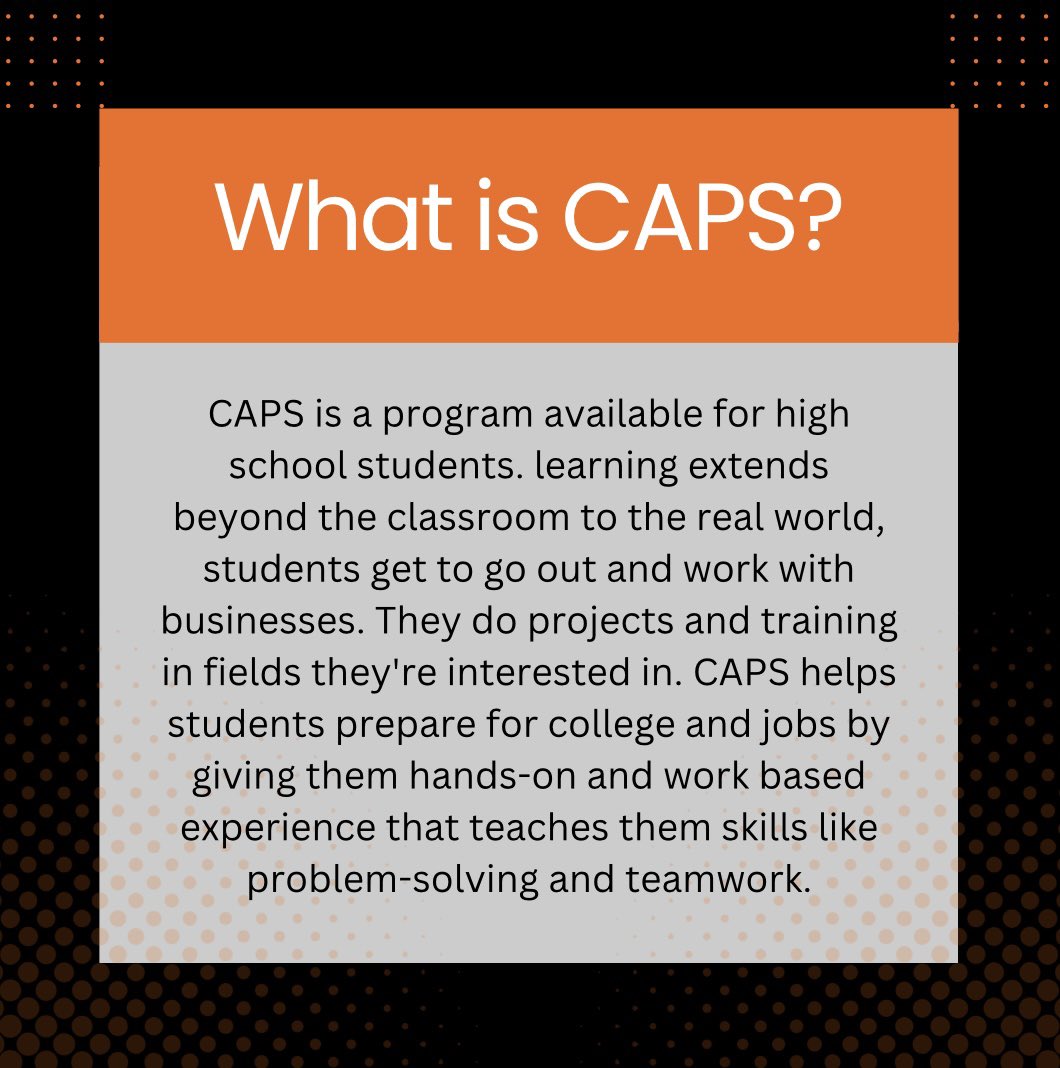 What is CAPS?

CAPS is a program available for high school students. learning extends beyond the classroom to the real world, students get to go out and work with businesses. They do projects and training in fields they're interested in. CAPS helps students prepare for college and jobs by giving them hands-on and work based experience that teaches them skills like problem-solving and teamwork.